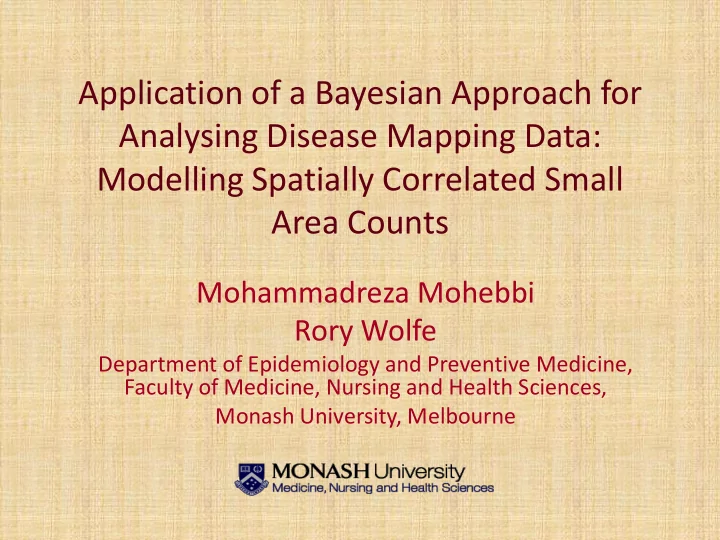 Application of a Bayesian Approach for Analysing Disease Mapping Data: Modelling Spatially Correlated Small Area Counts

Mohammadreza Mohebbi
Rory Wolfe

Department of Epidemiology and Preventive Medicine, Faculty of Medicine, Nursing and Health Sciences,
Monash University, Melbourne

MONASH University
Medicine, Nursing and Health Sciences